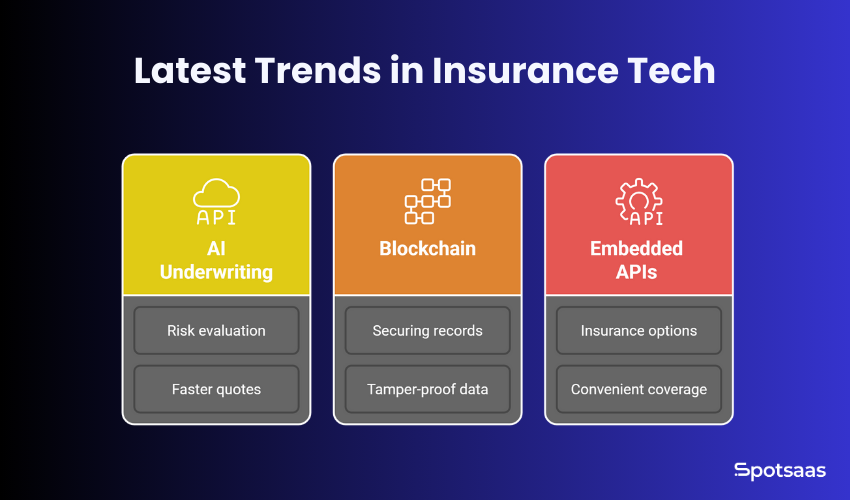 Latest Trends in Insurance Tech

API

AI Underwriting

Risk evaluation

Faster quotes

Blockchain

Securing records

Tamper-proof data

API

Embedded APIs

Insurance options

Convenient coverage

Spotsaas